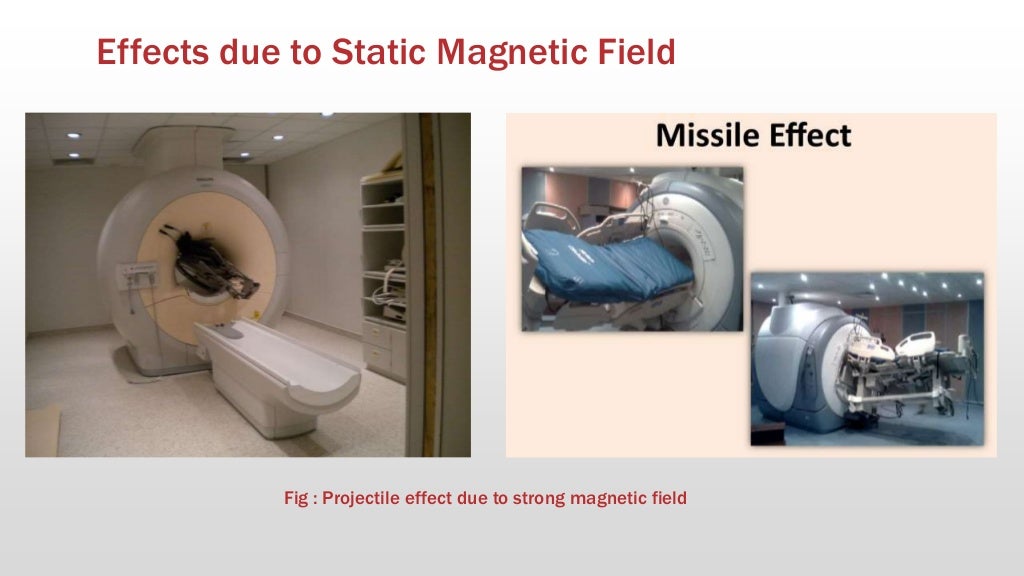 Effects due to Static Magnetic Field

Missile Effect

Fig : Projectile effect due to strong magnetic field